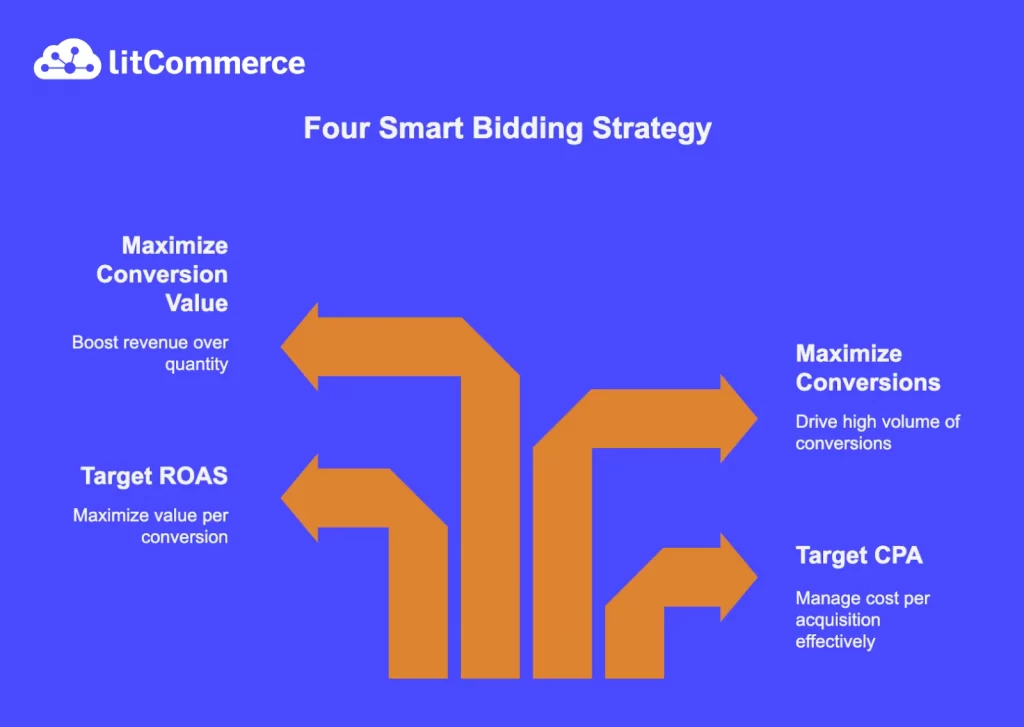 litCommerce

Four Smart Bidding Strategy

Maximize Conversion Value

Boost revenue over quantity

Target ROAS

Maximize value per conversion

Maximize Conversions

Drive high volume of conversions

Target CPA

Manage cost per acquisition effectively